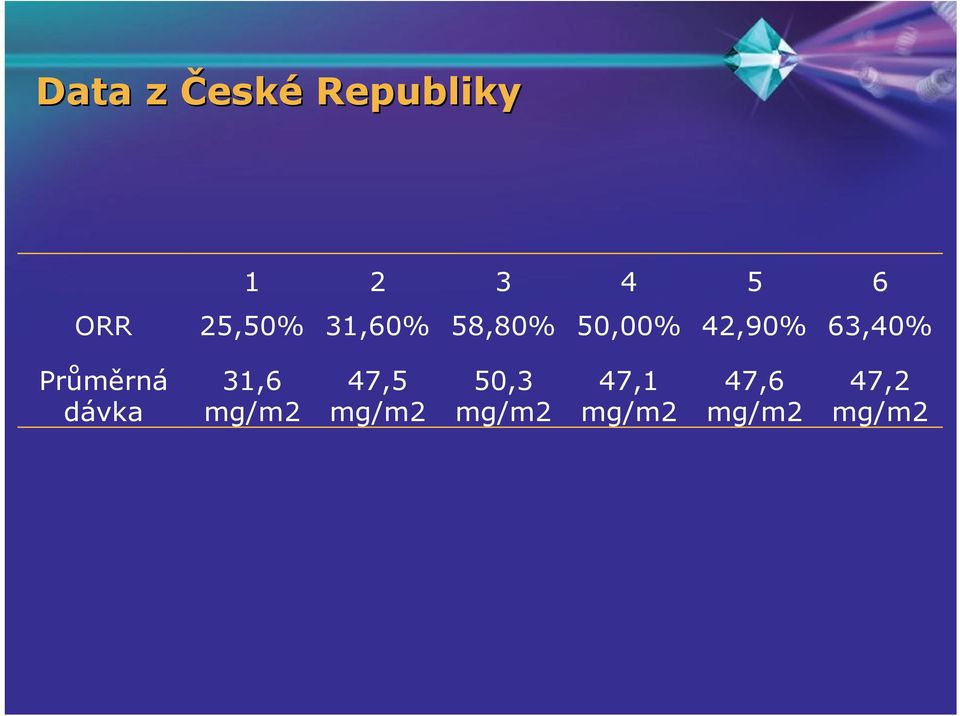 Data z České Republiky

| | 1 | 2 | 3 | 4 | 5 | 6 |
|---|---|---|---|---|---|---|
| ORR | 25,50% | 31,60% | 58,80% | 50,00% | 42,90% | 63,40% |
| Průměrná dávka | 31,6 mg/m2 | 47,5 mg/m2 | 50,3 mg/m2 | 47,1 mg/m2 | 47,6 mg/m2 | 47,2 mg/m2 |